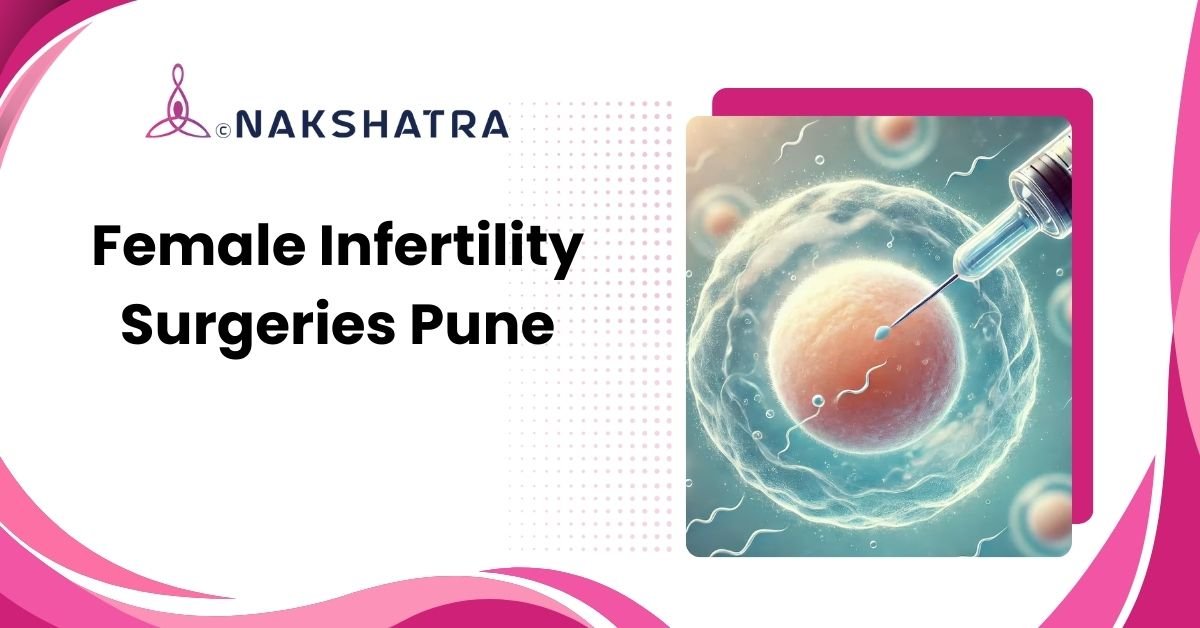 ©NAKSHATRA

Female Infertility Surgeries Pune